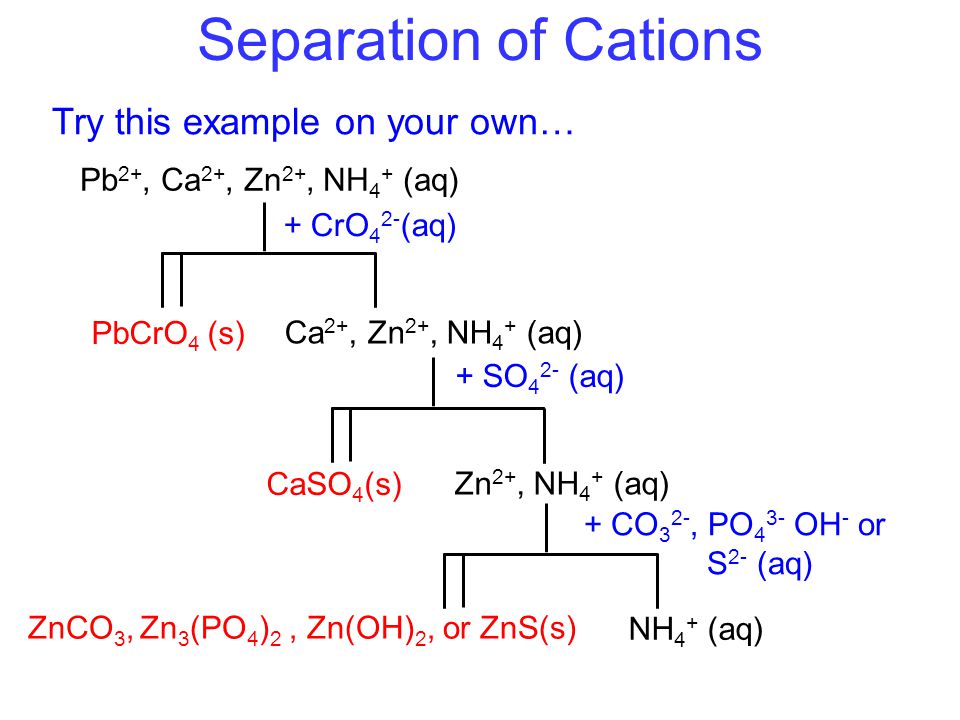 Separation of Cations

Try this example on your own…

$Pb^{2+}$, $Ca^{2+}$, $Zn^{2+}$, $NH_4^+$ (aq)

+ $CrO_4^{2-}$(aq)

$PbCrO_4$ (s)

$Ca^{2+}$, $Zn^{2+}$, $NH_4^+$ (aq)

+ $SO_4^{2-}$ (aq)

$CaSO_4$(s)

$Zn^{2+}$, $NH_4^+$ (aq)

+ $CO_3^{2-}$, $PO_4^{3-}$ $OH^-$ or $S^{2-}$ (aq)

$ZnCO_3$, $Zn_3(PO_4)_2$ , $Zn(OH)_2$, or ZnS(s)

$NH_4^+$ (aq)